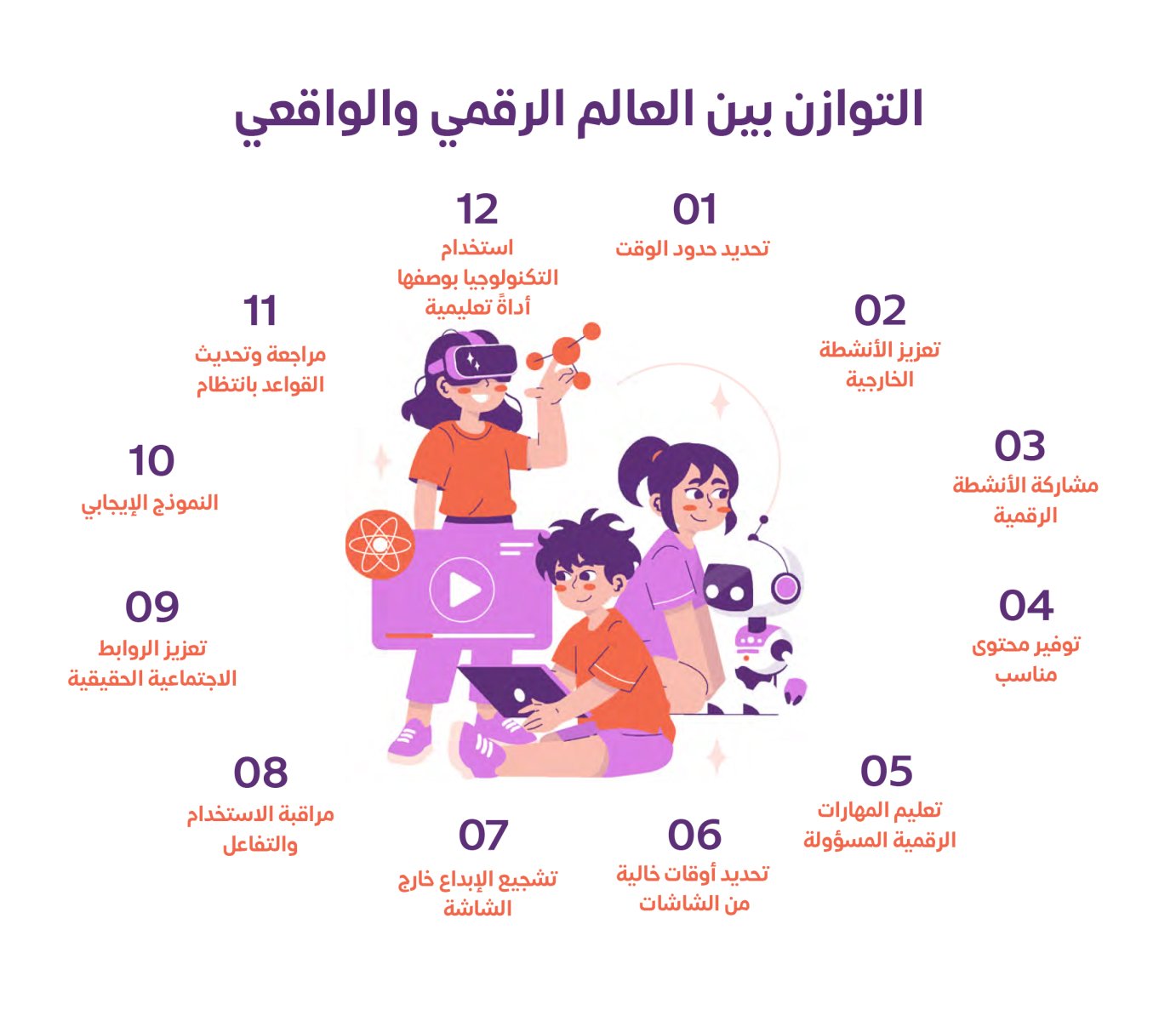 التوازن بين العالم الرقمي والواقعي

01
تحديد حدود الوقت

02
تعزيز الأنشطة الخارجية

03
مشاركة الأنشطة الرقمية

04
توفير محتوى مناسب

05
تعليم المهارات الرقمية المسؤولة

06
تحديد أوقات خالية من الشاشات

07
تشجيع الإبداع خارج الشاشة

08
مراقبة الاستخدام والتفاعل

09
تعزيز الروابط الاجتماعية الحقيقية

10
النموذج الإيجابي

11
مراجعة وتحديث القواعد بانتظام

12
استخدام التكنولوجيا بوصفها أداةً تعليمية